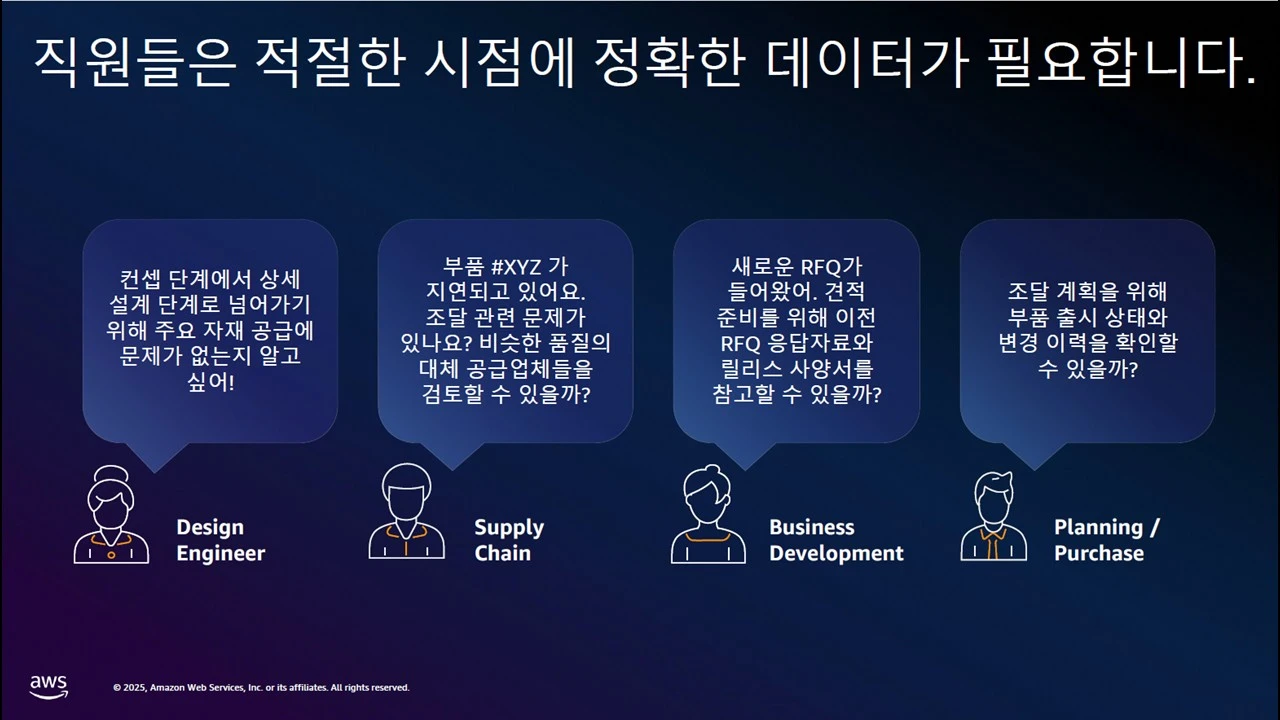 직원들은 적절한 시점에 정확한 데이터가 필요합니다.

컨셉 단계에서 상세 설계 단계로 넘어가기 위해 주요 자재 공급에 문제가 없는지 알고 싶어!

Design Engineer

부품 #XYZ 가 지연되고 있어요. 조달 관련 문제가 있나요? 비슷한 품질의 대체 공급업체들을 검토할 수 있을까?

Supply Chain

새로운 RFQ가 들어왔어. 견적 준비를 위해 이전 RFQ 응답자료와 릴리스 사양서를 참고할 수 있을까?

Business Development

조달 계획을 위해 부품 출시 상태와 변경 이력을 확인할 수 있을까?

Planning / Purchase

aws

© 2025, Amazon Web Services, Inc. or its affiliates. All rights reserved.